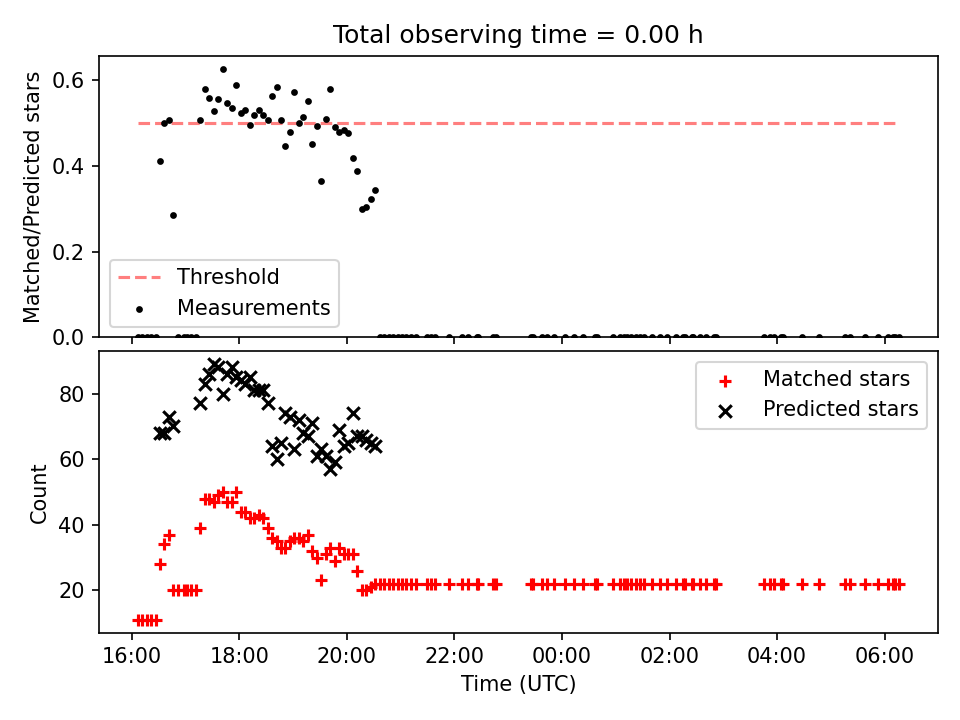 Total observing time = 0.00 h

Matched/Predicted stars

0.6
0.4
0.2
0.0

Threshold
Measurements

Count

80
60
40
20

Matched stars
Predicted stars

16:00
18:00
20:00
22:00
00:00
02:00
04:00
06:00

Time (UTC)